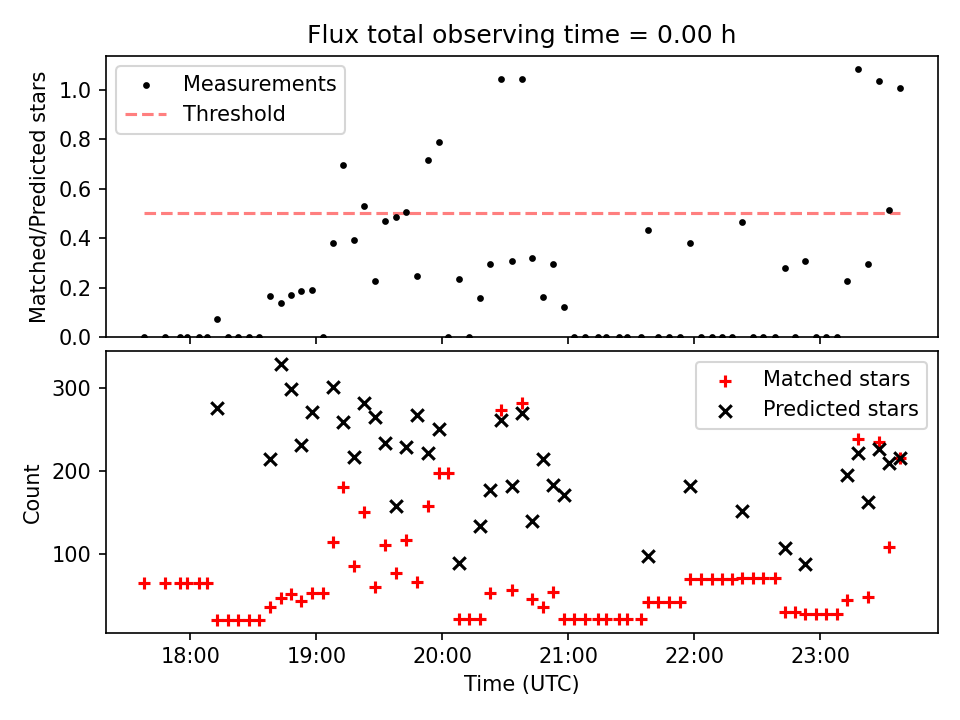 Flux total observing time = 0.00 h

Measurements
Threshold

Matched/Predicted stars

1.0
0.8
0.6
0.4
0.2
0.0

Matched stars
Predicted stars

Count

300
200
100

18:00
19:00
20:00
21:00
22:00
23:00

Time (UTC)